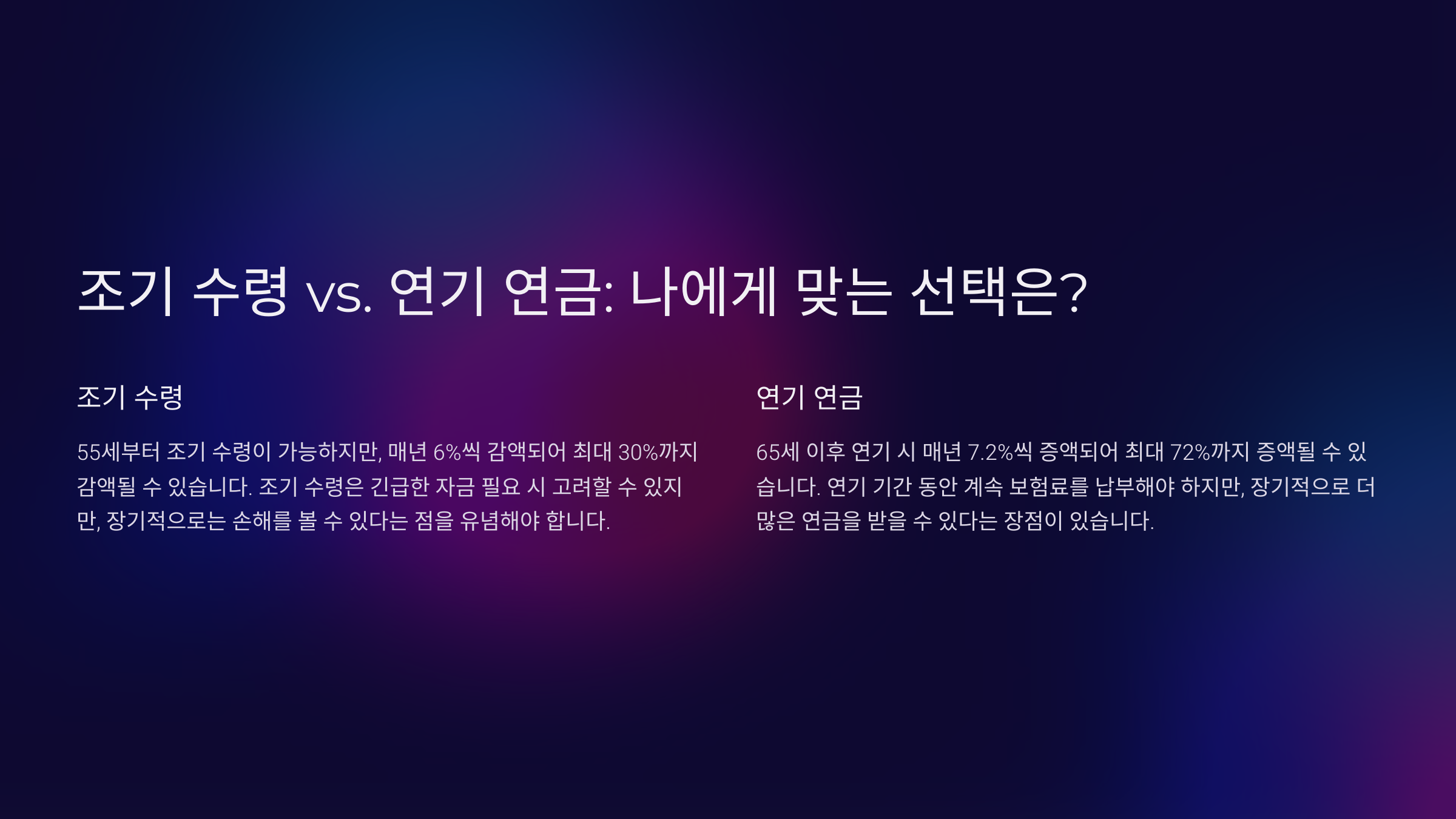 조기 수령 vs. 연기 연금: 나에게 맞는 선택은?

조기 수령

55세부터 조기 수령이 가능하지만, 매년 6%씩 감액되어 최대 30%까지 감액될 수 있습니다. 조기 수령은 긴급한 자금 필요 시 고려할 수 있지만, 장기적으로는 손해를 볼 수 있다는 점을 유념해야 합니다.

연기 연금

65세 이후 연기 시 매년 7.2%씩 증액되어 최대 72%까지 증액될 수 있습니다. 연기 기간 동안 계속 보험료를 납부해야 하지만, 장기적으로 더 많은 연금을 받을 수 있다는 장점이 있습니다.